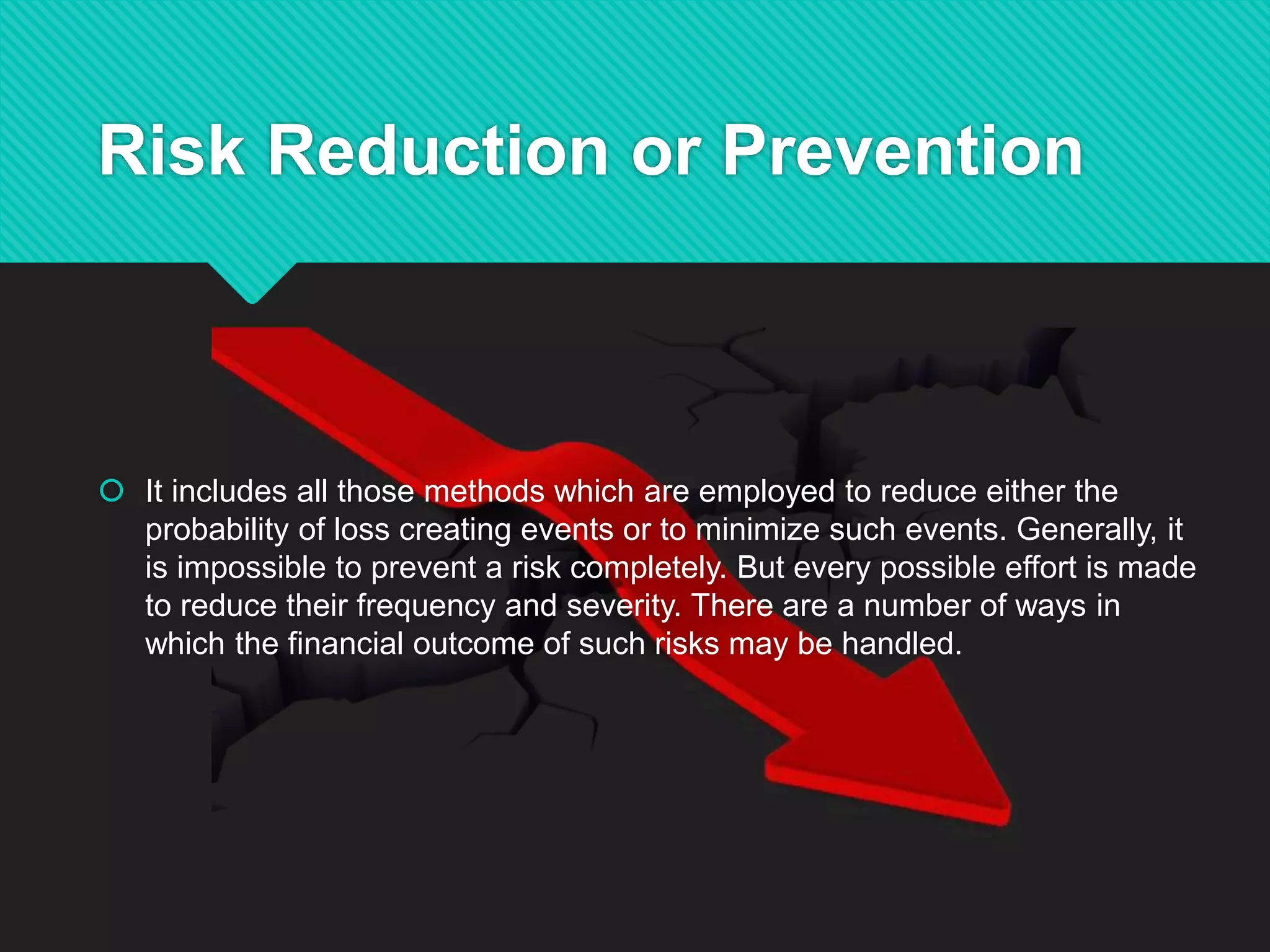 Risk Reduction or Prevention

It includes all those methods which are employed to reduce either the probability of loss creating events or to minimize such events. Generally, it is impossible to prevent a risk completely. But every possible effort is made to reduce their frequency and severity. There are a number of ways in which the financial outcome of such risks may be handled.